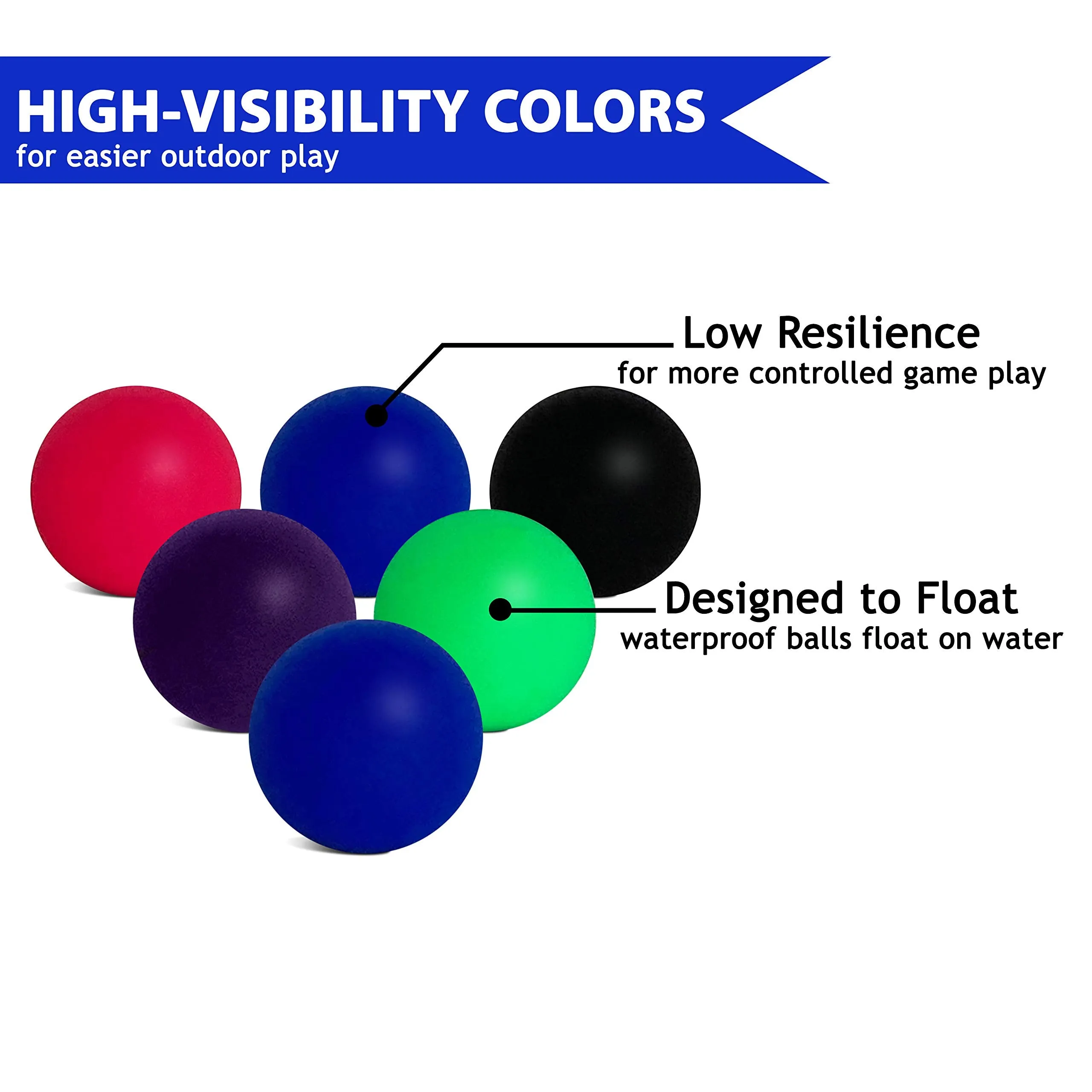 HIGH-VISIBILITY COLORS
for easier outdoor play

Low Resilience
for more controlled game play

Designed to Float
waterproof balls float on water